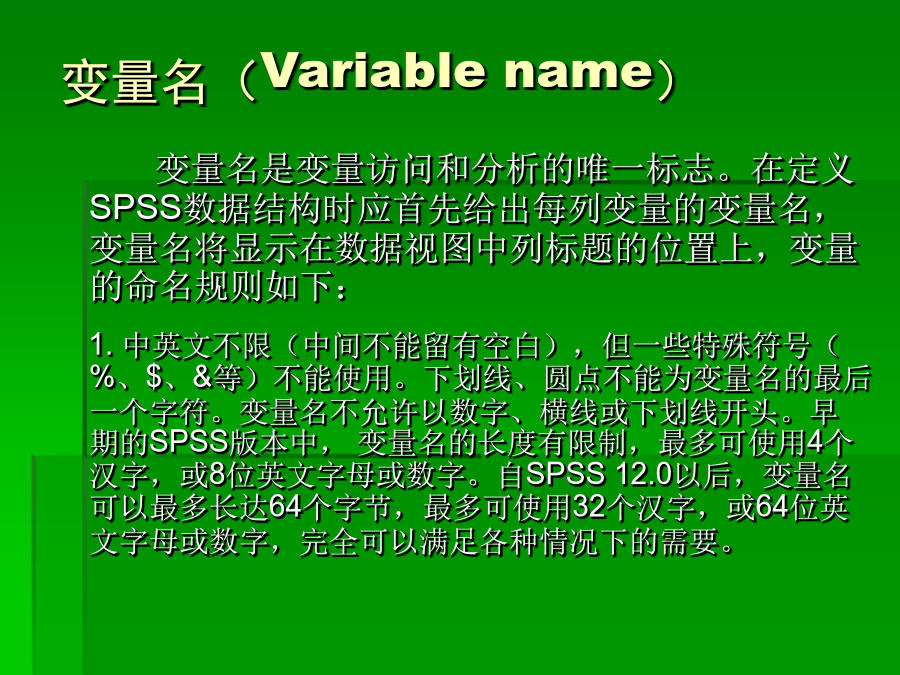 变量名（Variable name）

变量名是变量访问和分析的唯一标志。在定义SPSS数据结构时应首先给出每列变量的变量名，变量名将显示在数据视图中列标题的位置上，变量的命名规则如下：

1. 中英文不限（中间不能留有空白），但一些特殊符号（%、$、&等）不能使用。下划线、圆点不能为变量名的最后一个字符。变量名不允许以数字、横线或下划线开头。早期的SPSS版本中， 变量名的长度有限制，最多可使用4个汉字，或8位英文字母或数字。自SPSS 12.0以后，变量名可以最多长达64个字节，最多可使用32个汉字，或64位英文字母或数字，完全可以满足各种情况下的需要。